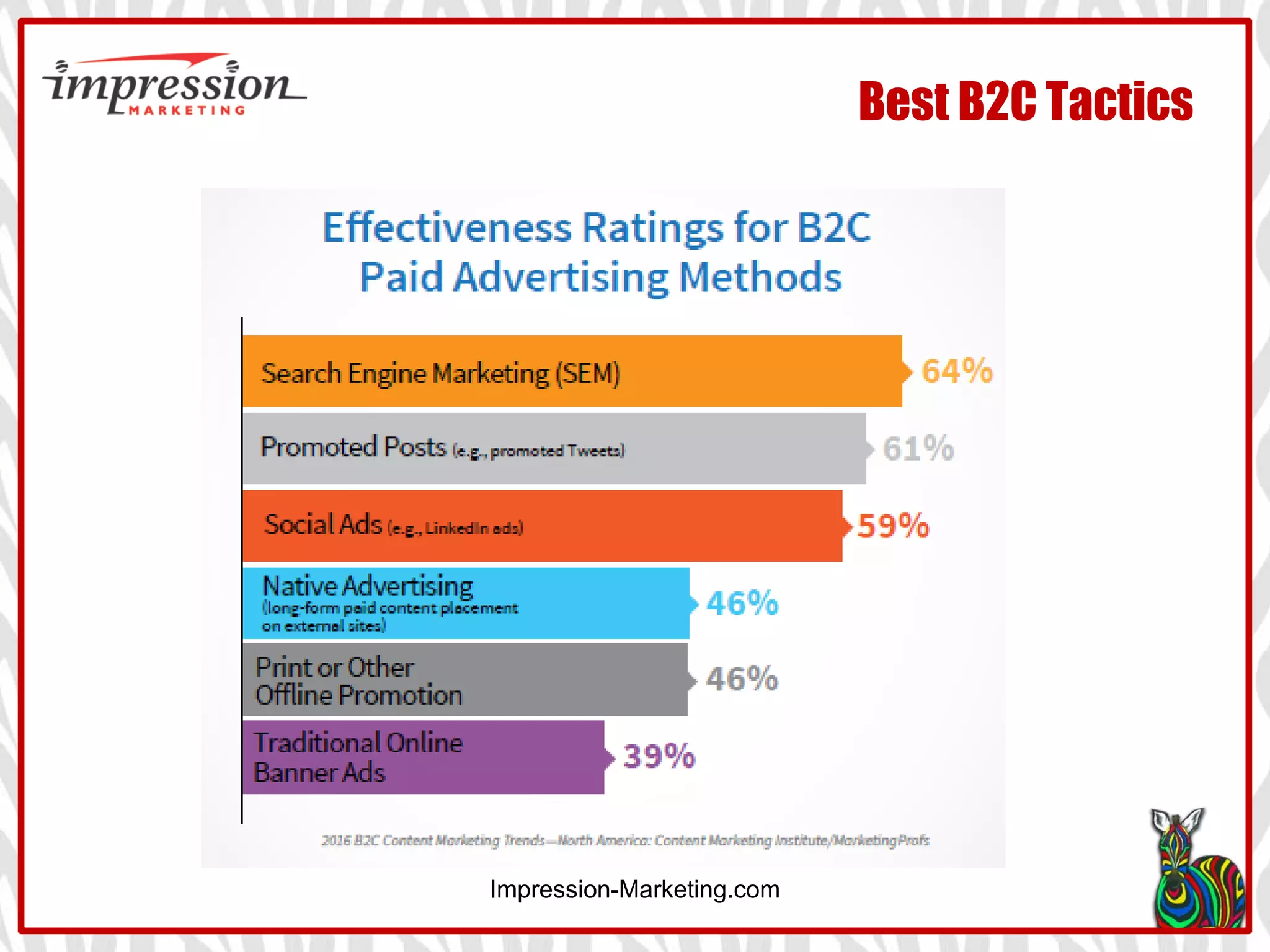 impression MARKETING

Best B2C Tactics

Effectiveness Ratings for B2C Paid Advertising Methods

Search Engine Marketing (SEM) 64%

Promoted Posts (e.g., promoted Tweets) 61%

Social Ads (e.g., LinkedIn ads) 59%

Native Advertising (long-form paid content placement on external sites) 46%

Print or Other Offline Promotion 46%

Traditional Online Banner Ads 39%

2016 B2C Content Marketing Trends—North America: Content Marketing Institute/MarketingProfs

Impression-Marketing.com